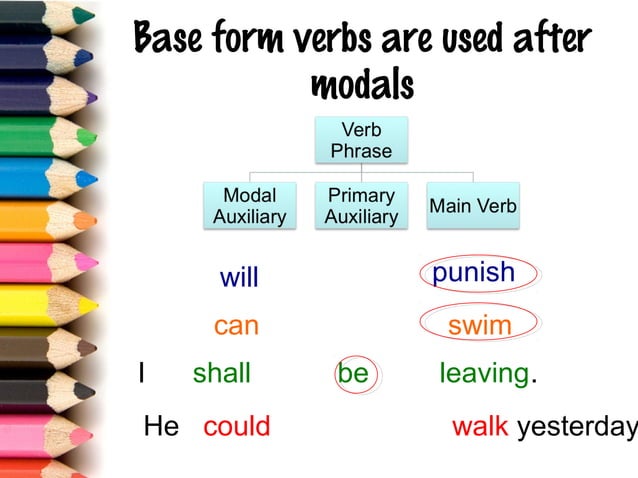 Base form verbs are used after modals

Verb Phrase

Modal Auxiliary

Primary Auxiliary

Main Verb

will punish

can swim

I shall be leaving.

He could walk yesterday